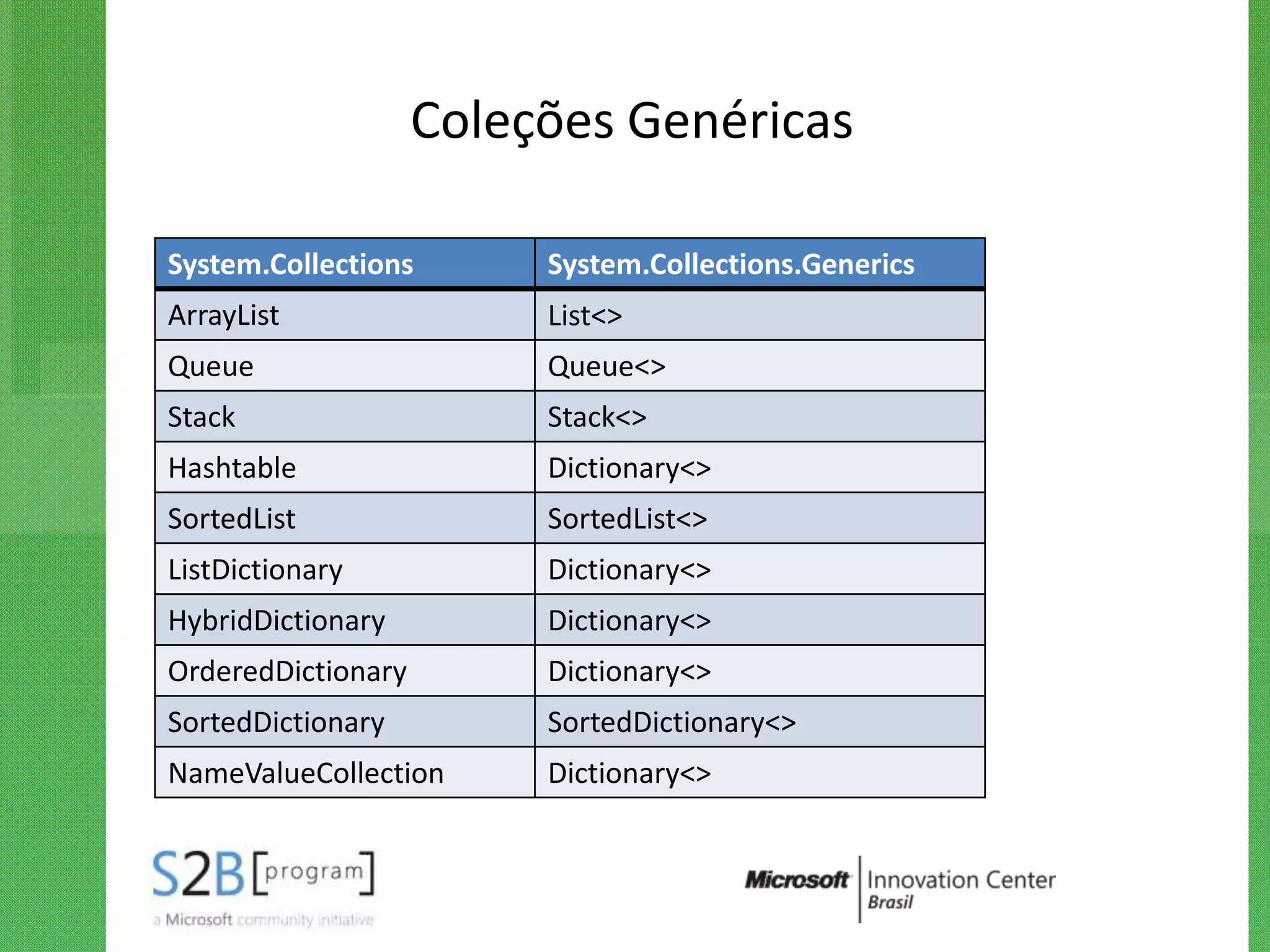 Coleções Genéricas

| System.Collections | System.Collections.Generics |
|---|---|
| ArrayList | List<> |
| Queue | Queue<> |
| Stack | Stack<> |
| Hashtable | Dictionary<> |
| SortedList | SortedList<> |
| ListDictionary | Dictionary<> |
| HybridDictionary | Dictionary<> |
| OrderedDictionary | Dictionary<> |
| SortedDictionary | SortedDictionary<> |
| NameValueCollection | Dictionary<> |

S2B [program]
a Microsoft community initiative

Microsoft Innovation Center Brasil